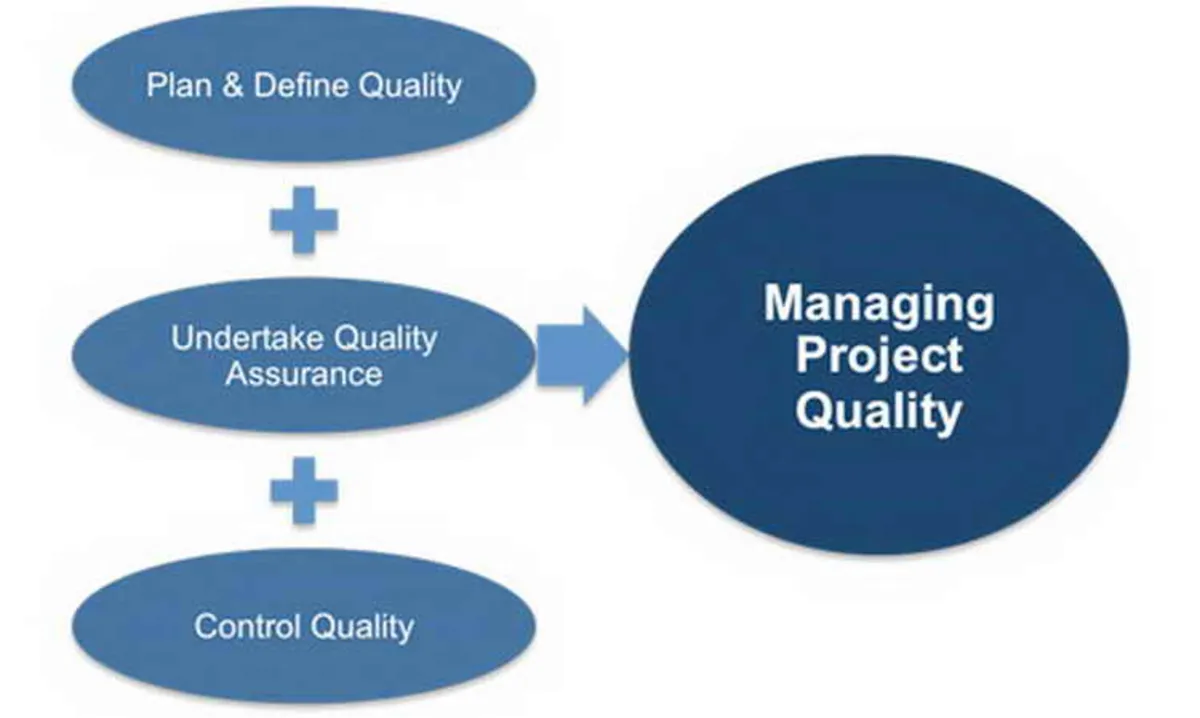 Plan & Define Quality

Undertake Quality Assurance

Control Quality

Managing Project Quality